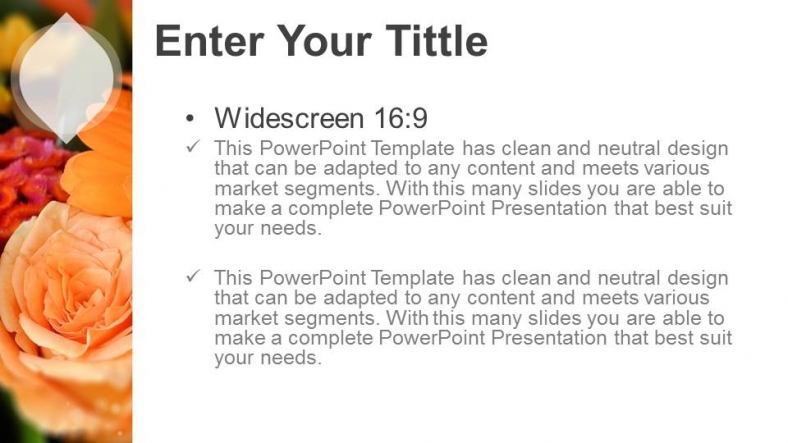 Enter Your Tittle

• Widescreen 16:9

✓ This PowerPoint Template has clean and neutral design that can be adapted to any content and meets various market segments. With this many slides you are able to make a complete PowerPoint Presentation that best suit your needs.

✓ This PowerPoint Template has clean and neutral design that can be adapted to any content and meets various market segments. With this many slides you are able to make a complete PowerPoint Presentation that best suit your needs.